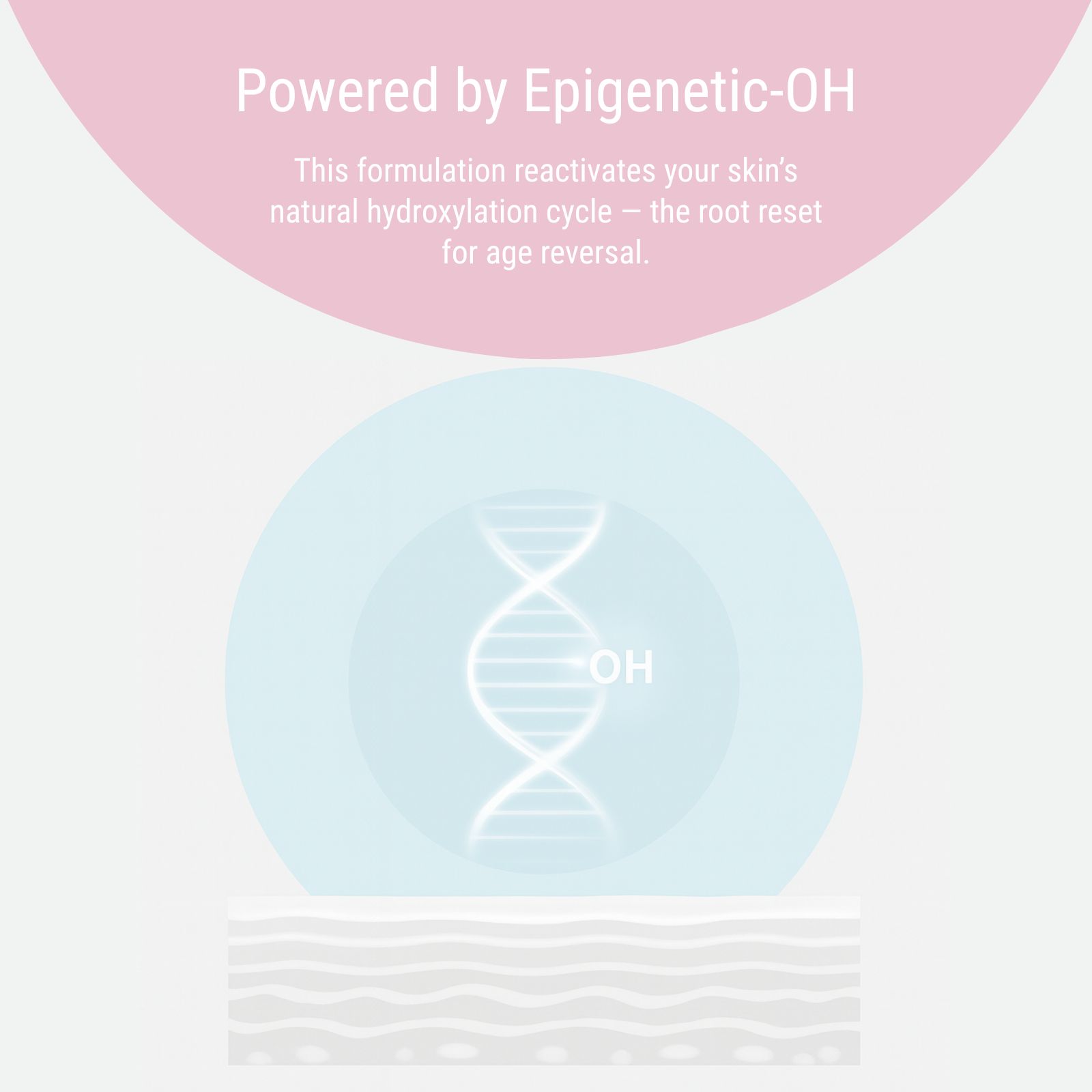 Powered by Epigenetic-OH

This formulation reactivates your skin's natural hydroxylation cycle — the root reset for age reversal.

OH